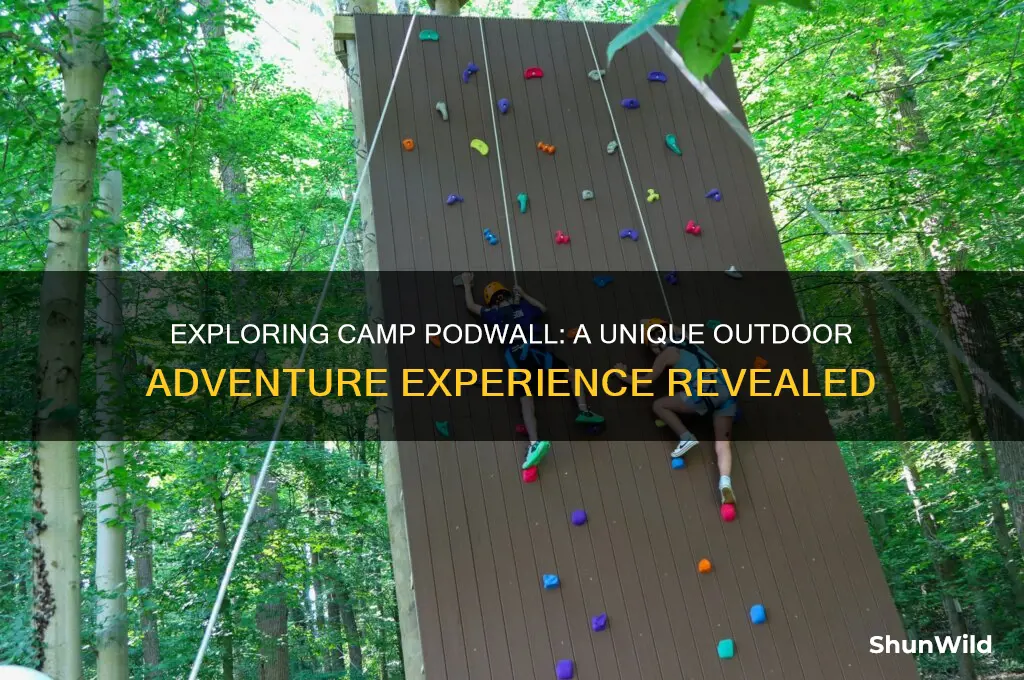 EXPLORING CAMP PODWALL: A UNIQUE OUTDOOR ADVENTURE EXPERIENCE REVEALED

ShunWild